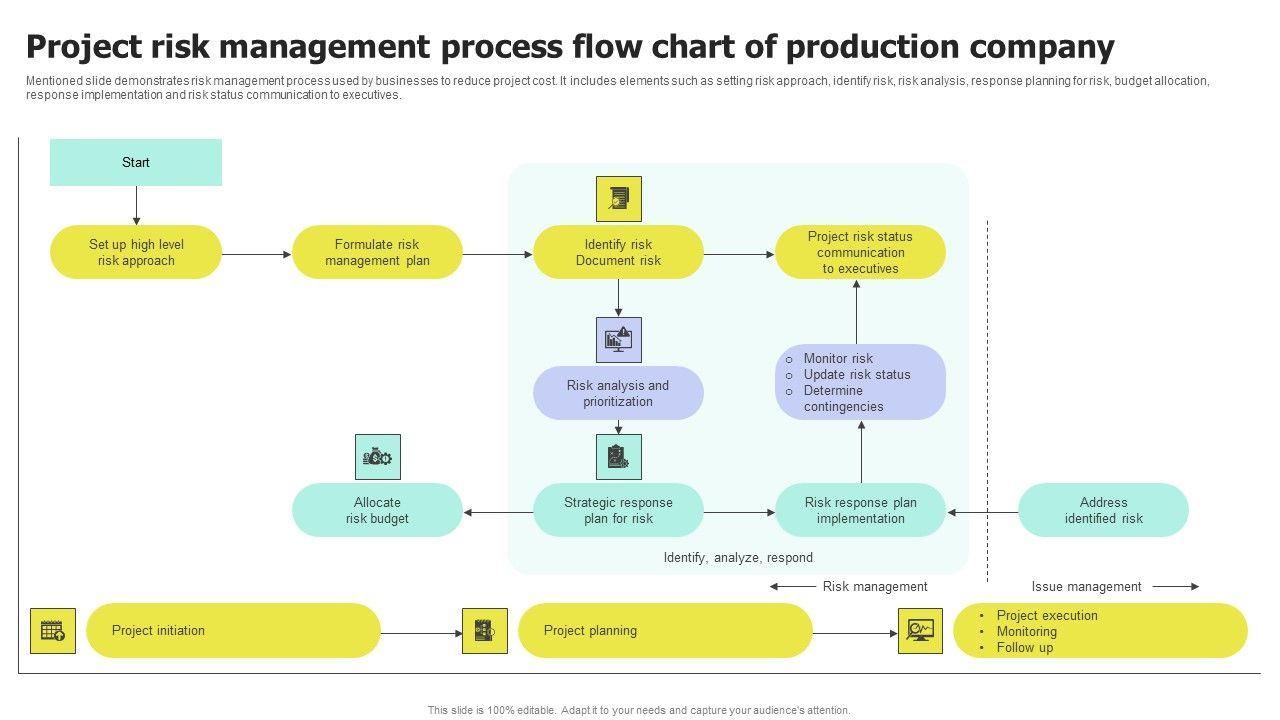 Project risk management process flow chart of production company

Mentioned slide demonstrates risk management process used by businesses to reduce project cost. It includes elements such as setting risk approach, identify risk, risk analysis, response planning for risk, budget allocation, response implementation and risk status communication to executives.

Start

Set up high level risk approach

Formulate risk management plan

Identify risk Document risk

Project risk status communication to executives

Risk analysis and prioritization

o Monitor risk
o Update risk status
o Determine contingencies

Allocate risk budget

Strategic response plan for risk

Risk response plan implementation

Address identified risk

Identify, analyze, respond

Risk management

Issue management

Project initiation

Project planning

• Project execution
• Monitoring
• Follow up

This slide is 100% editable. Adapt it to your needs and capture your audience's attention.